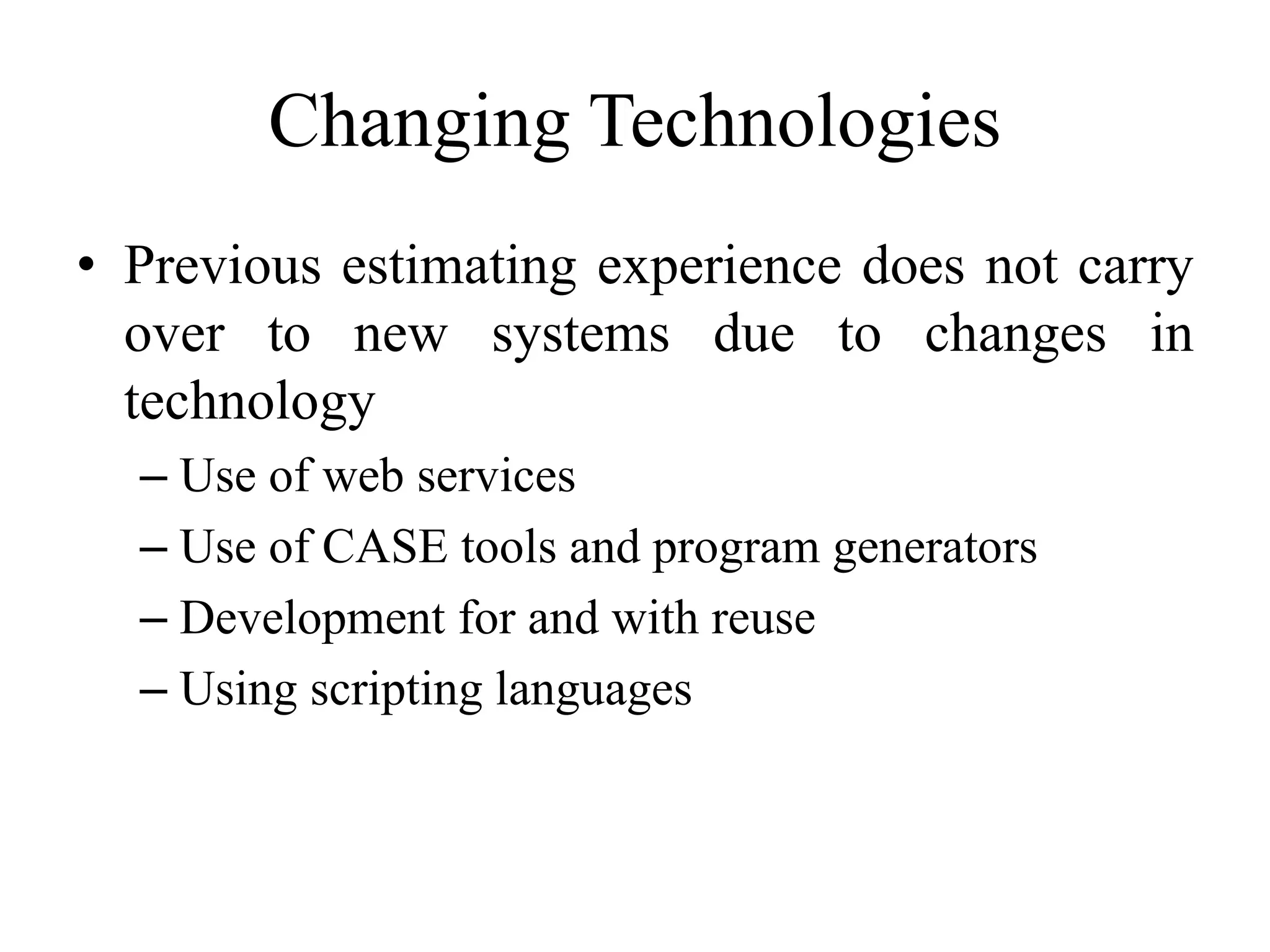 Changing Technologies

• Previous estimating experience does not carry over to new systems due to changes in technology
– Use of web services
– Use of CASE tools and program generators
– Development for and with reuse
– Using scripting languages